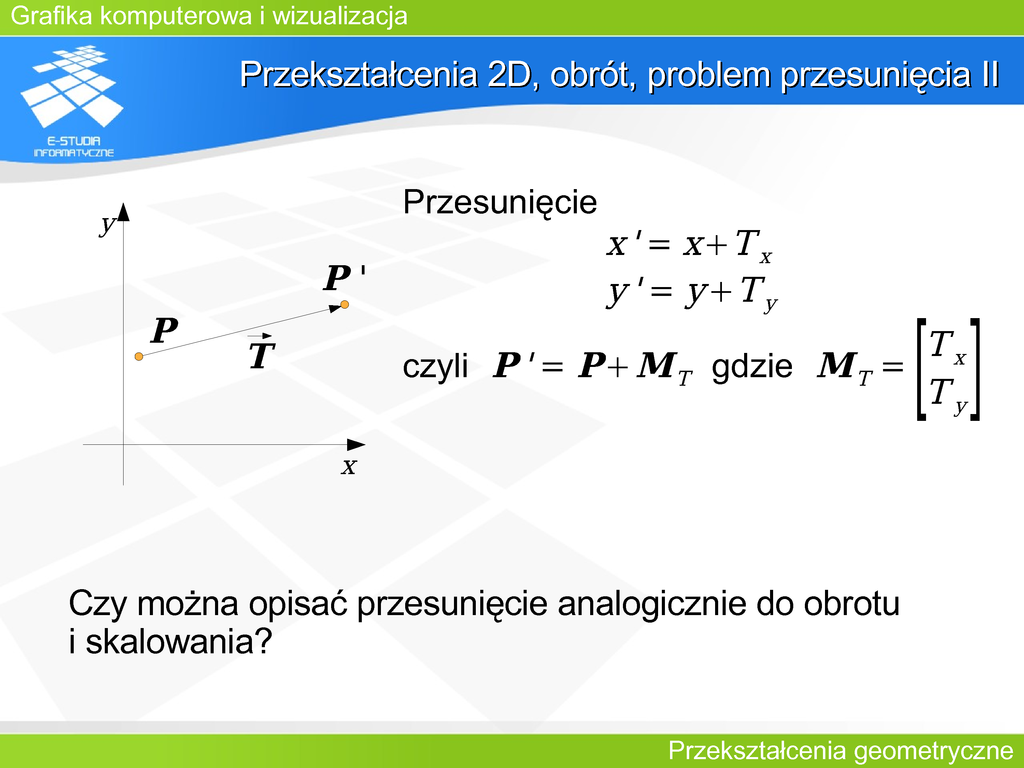 Grafika komputerowa i wizualizacja

E-STUDIA INFORMATYCZNE

Przekształcenia 2D, obrót, problem przesunięcia II

$y$

$\boldsymbol{P}'$

$\boldsymbol{P}$

$\vec{\boldsymbol{T}}$

$x$

Przesunięcie

$x' = x + T_x$
$y' = y + T_y$

czyli $\boldsymbol{P}' = \boldsymbol{P} + \boldsymbol{M}_T$ gdzie $\boldsymbol{M}_T = \begin{bmatrix} T_x \\ T_y \end{bmatrix}$

Czy można opisać przesunięcie analogicznie do obrotu i skalowania?

Przekształcenia geometryczne